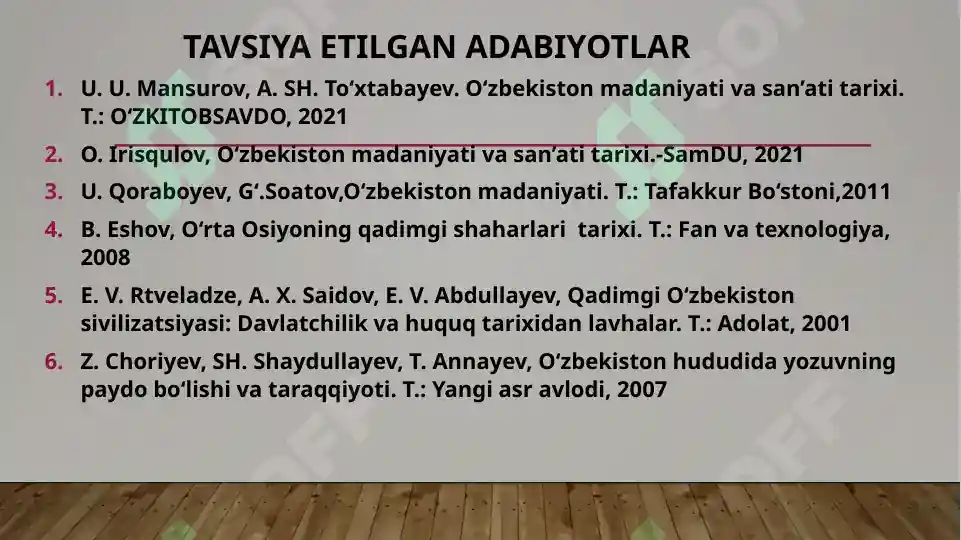 TAVSIYA ETILGAN ADABIYOTLAR

1. U. U. Mansurov, A. SH. To‘xtabayev. O‘zbekiston madaniyati va san’ati tarixi. T.: O‘ZKITOBSAVDO, 2021

2. O. Irisqulov, O‘zbekiston madaniyati va san’ati tarixi.-SamDU, 2021

3. U. Qoraboyev, G‘.Soatov,O‘zbekiston madaniyati. T.: Tafakkur Bo‘stoni,2011

4. B. Eshov, O‘rta Osiyoning qadimgi shaharlari tarixi. T.: Fan va texnologiya, 2008

5. E. V. Rtveladze, A. X. Saidov, E. V. Abdullayev, Qadimgi O‘zbekiston sivilizatsiyasi: Davlatchilik va huquq tarixidan lavhalar. T.: Adolat, 2001

6. Z. Choriyev, SH. Shaydullayev, T. Annayev, O‘zbekiston hududida yozuvning paydo bo‘lishi va taraqqiyoti. T.: Yangi asr avlodi, 2007